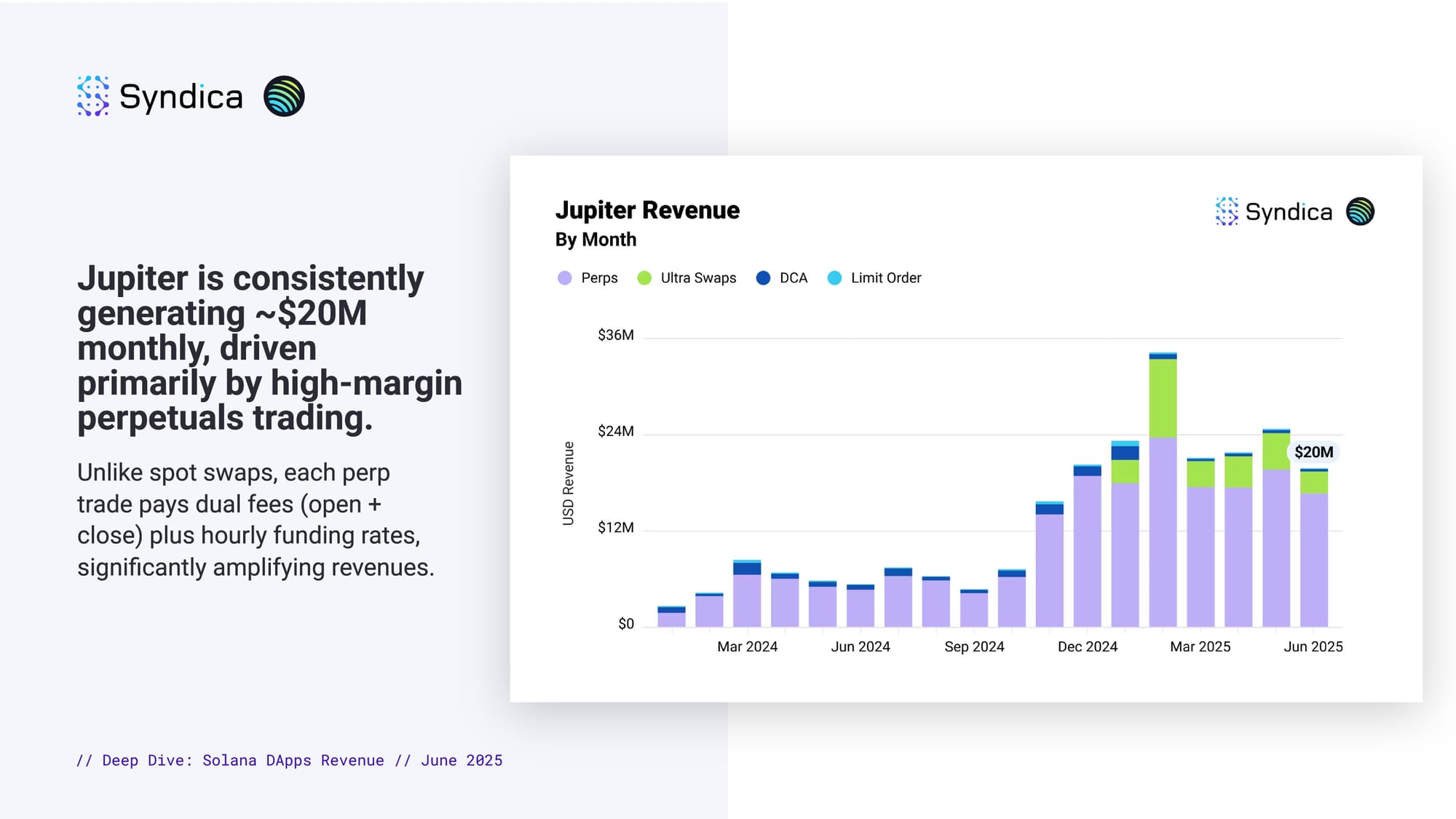 Syndica

Jupiter is consistently generating ~$20M monthly, driven primarily by high-margin perpetuals trading.

Unlike spot swaps, each perp trade pays dual fees (open + close) plus hourly funding rates, significantly amplifying revenues.

// Deep Dive: Solana DApps Revenue // June 2025

Jupiter Revenue
By Month

Syndica

Perps Ultra Swaps DCA Limit Order

USD Revenue

$36M
$24M
$12M
$0

$20M

Mar 2024 Jun 2024 Sep 2024 Dec 2024 Mar 2025 Jun 2025